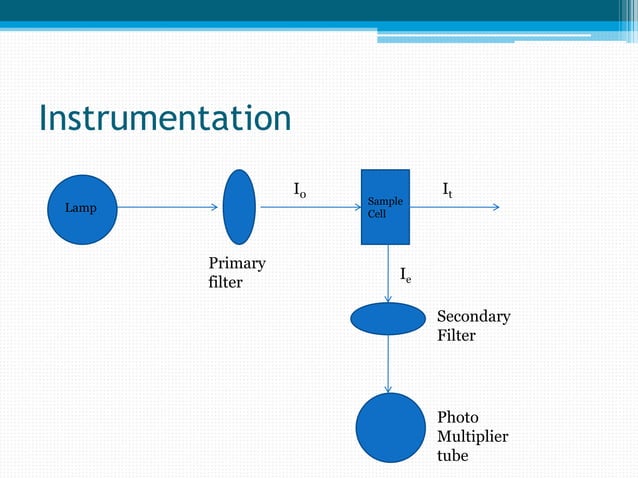 Instrumentation

Lamp

Primary filter

$I_o$

Sample Cell

$I_t$

$I_e$

Secondary Filter

Photo Multiplier tube